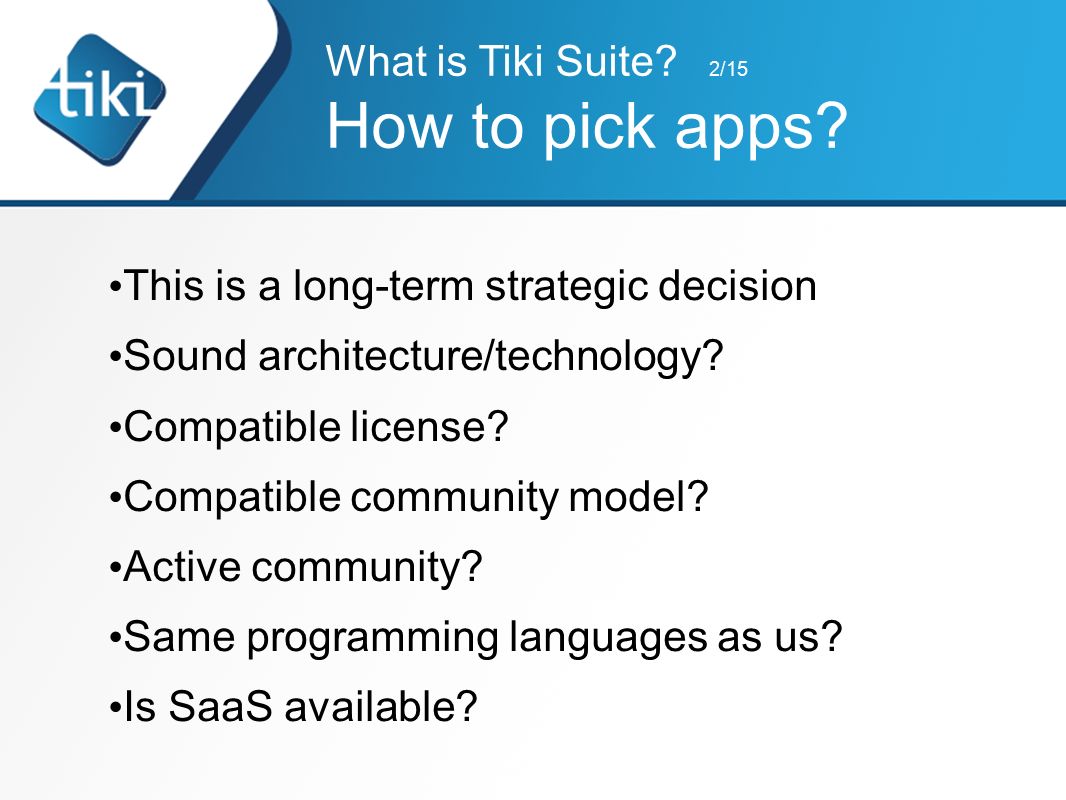 tiki

What is Tiki Suite? 2/15
How to pick apps?

•This is a long-term strategic decision
•Sound architecture/technology?
•Compatible license?
•Compatible community model?
•Active community?
•Same programming languages as us?
•Is SaaS available?